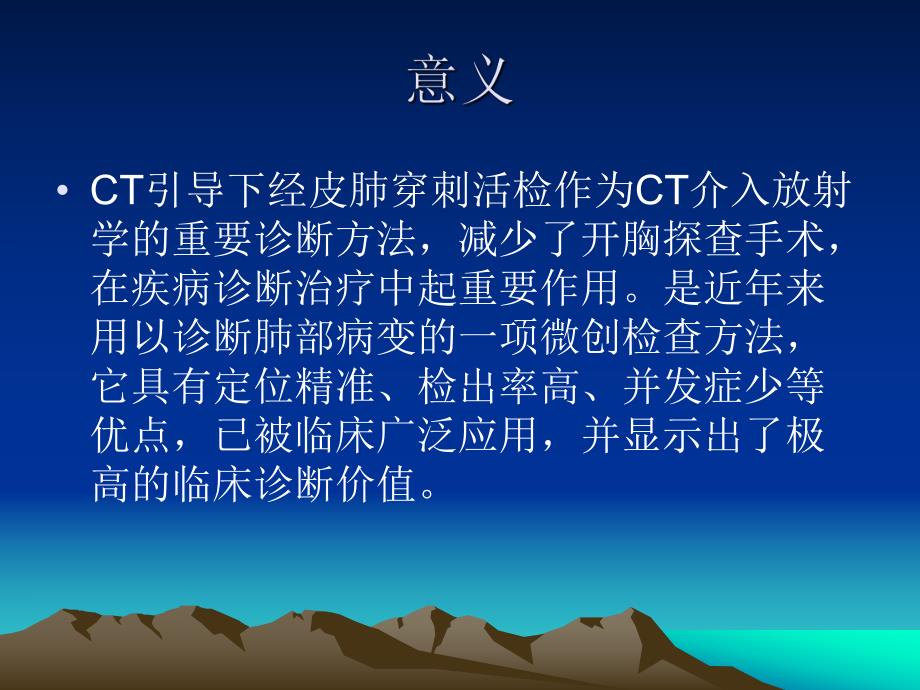 意义

• CT引导下经皮肺穿刺活检作为CT介入放射学的重要诊断方法，减少了开胸探查手术，在疾病诊断治疗中起重要作用。是近年来用以诊断肺部病变的一项微创检查方法，它具有定位精准、检出率高、并发症少等优点，已被临床广泛应用，并显示出了极高的临床诊断价值。